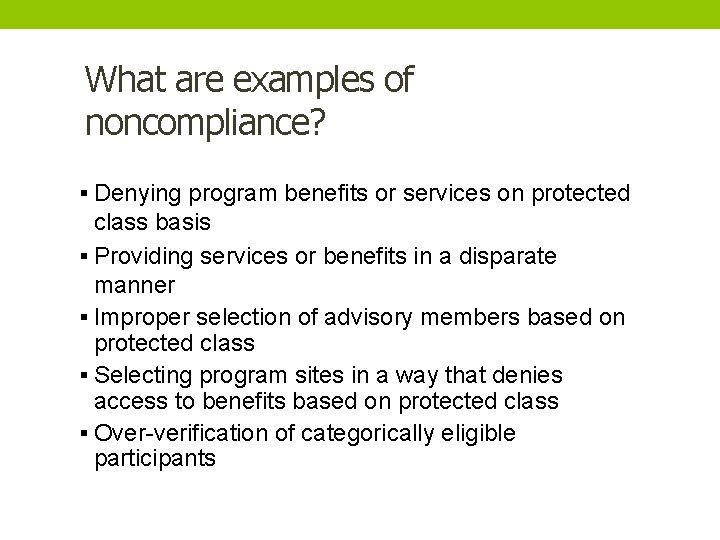 What are examples of noncompliance?

▪ Denying program benefits or services on protected class basis
▪ Providing services or benefits in a disparate manner
▪ Improper selection of advisory members based on protected class
▪ Selecting program sites in a way that denies access to benefits based on protected class
▪ Over-verification of categorically eligible participants